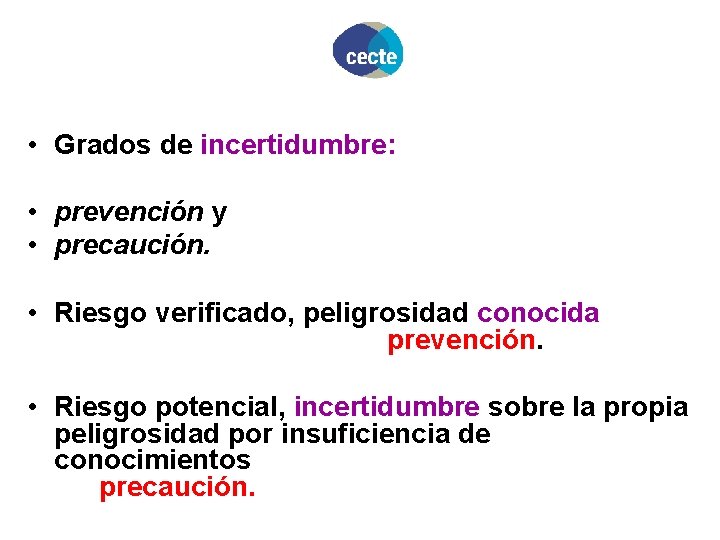 cecte

• Grados de incertidumbre:

• prevención y
• precaución.

• Riesgo verificado, peligrosidad conocida prevención.

• Riesgo potencial, incertidumbre sobre la propia peligrosidad por insuficiencia de conocimientos precaución.